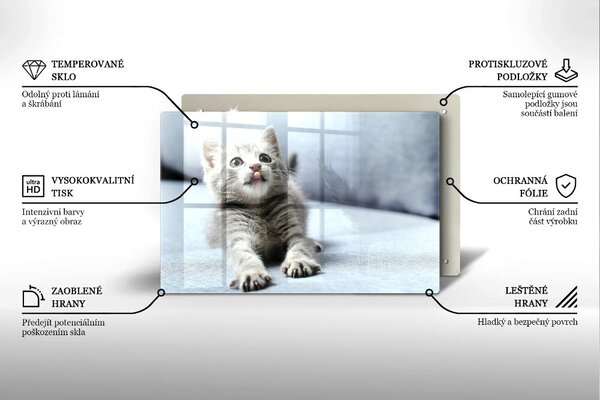 TEMPEROVANÉ SKLO

Odolný proti lámání a škrábání

ultra HD

VYSOKOKVALITNÍ TISK

Intenzivní barvy a výrazný obraz

ZAOBLENÉ HRANY

Předejít potenciálním poškozením skla

PROTISKLUZOVÉ PODLOŽKY

Samolepící gumové podložky jsou součástí balení

OCHRANNÁ FÓLIE

Chrání zadní část výrobku

LEŠTĚNÉ HRANY

Hladký a bezpečný povrch